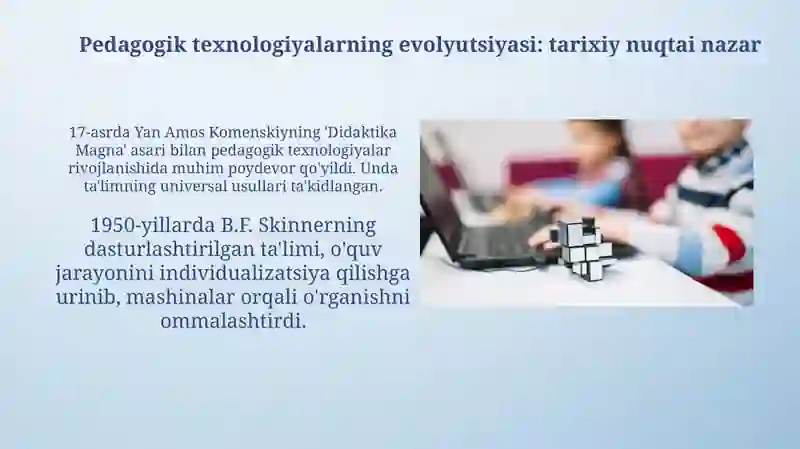 Pedagogik texnologiyalarning evolyutsiyasi: tarixiy nuqtai nazar

17-asrda Yan Amos Komenskiyning 'Didaktika Magna' asari bilan pedagogik texnologiyalar rivojlanishida muhim poydevor qo'yildi. Unda ta'limning universal usullari ta'kidlangan.

1950-yillarda B.F. Skinnerning dasturlashtirilgan ta'limi, o'quv jarayonini individualizatsiya qilishga urinib, mashinalar orqali o'rganishni ommalashtirdi.